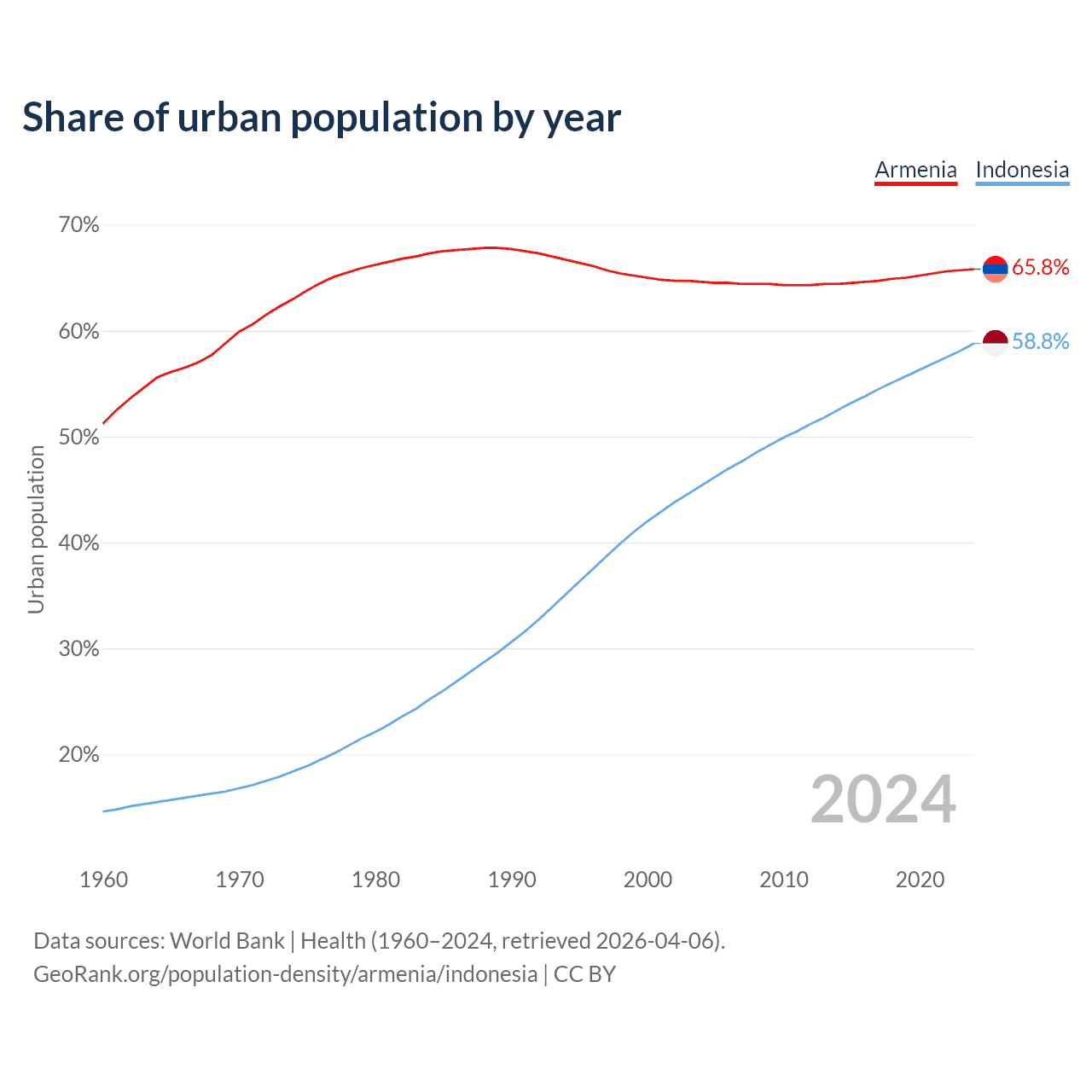 Share of urban population by year

Armenia Indonesia

70%
60%
50%
40%
30%
20%

Urban population

65.8%
58.8%

2024

1960 1970 1980 1990 2000 2010 2020

Data sources: World Bank | Health (1960–2024, retrieved 2026-04-06).
GeoRank.org/population-density/armenia/indonesia | CC BY